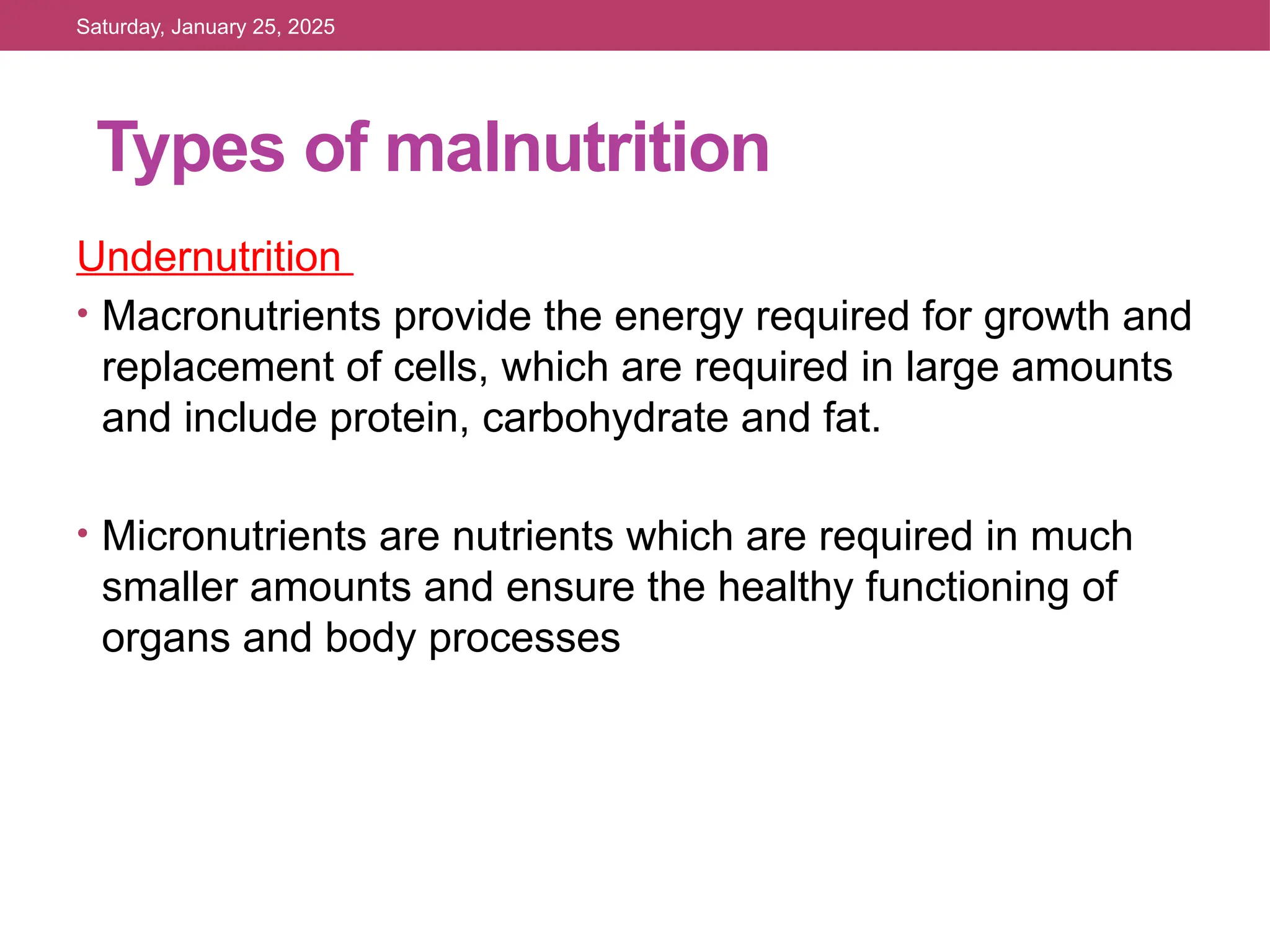 Saturday, January 25, 2025

Types of malnutrition

Undernutrition

• Macronutrients provide the energy required for growth and replacement of cells, which are required in large amounts and include protein, carbohydrate and fat.

• Micronutrients are nutrients which are required in much smaller amounts and ensure the healthy functioning of organs and body processes